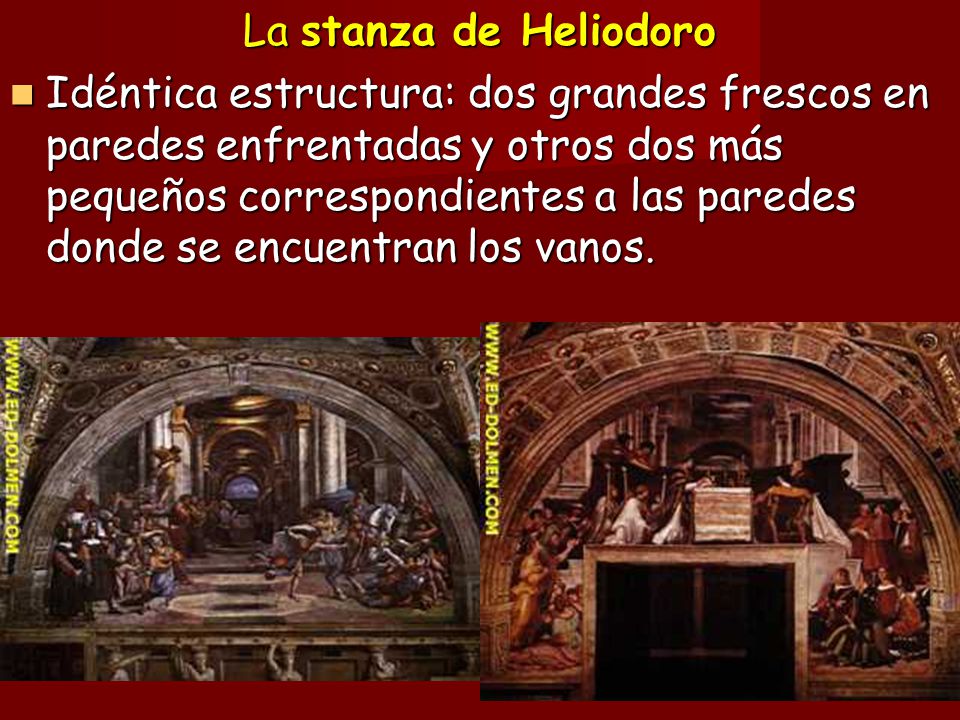 La stanza de Heliodoro

Idéntica estructura: dos grandes frescos en paredes enfrentadas y otros dos más pequeños correspondientes a las paredes donde se encuentran los vanos.

WWW.ED-DOLMEN.COM

WWW.ED-DOLMEN.COM